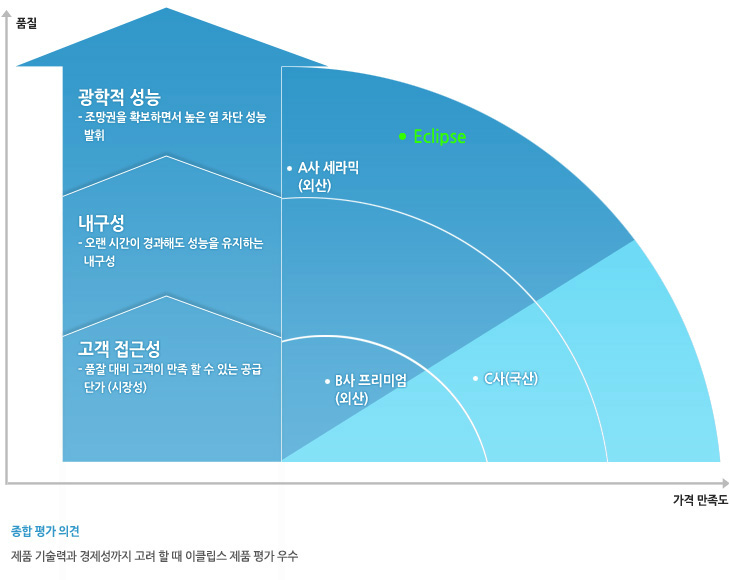 품질

광학적 성능
- 조망권을 확보하면서 높은 열 차단 성능 발휘

내구성
- 오랜 시간이 경과해도 성능을 유지하는 내구성

고객 접근성
- 품질 대비 고객이 만족 할 수 있는 공급 단가 (시장성)

• Eclipse

• A사 세라믹 (외산)

• B사 프리미엄 (외산)

• C사(국산)

가격 만족도

종합 평가 의견

제품 기술력과 경제성까지 고려 할 때 이클립스 제품 평가 우수